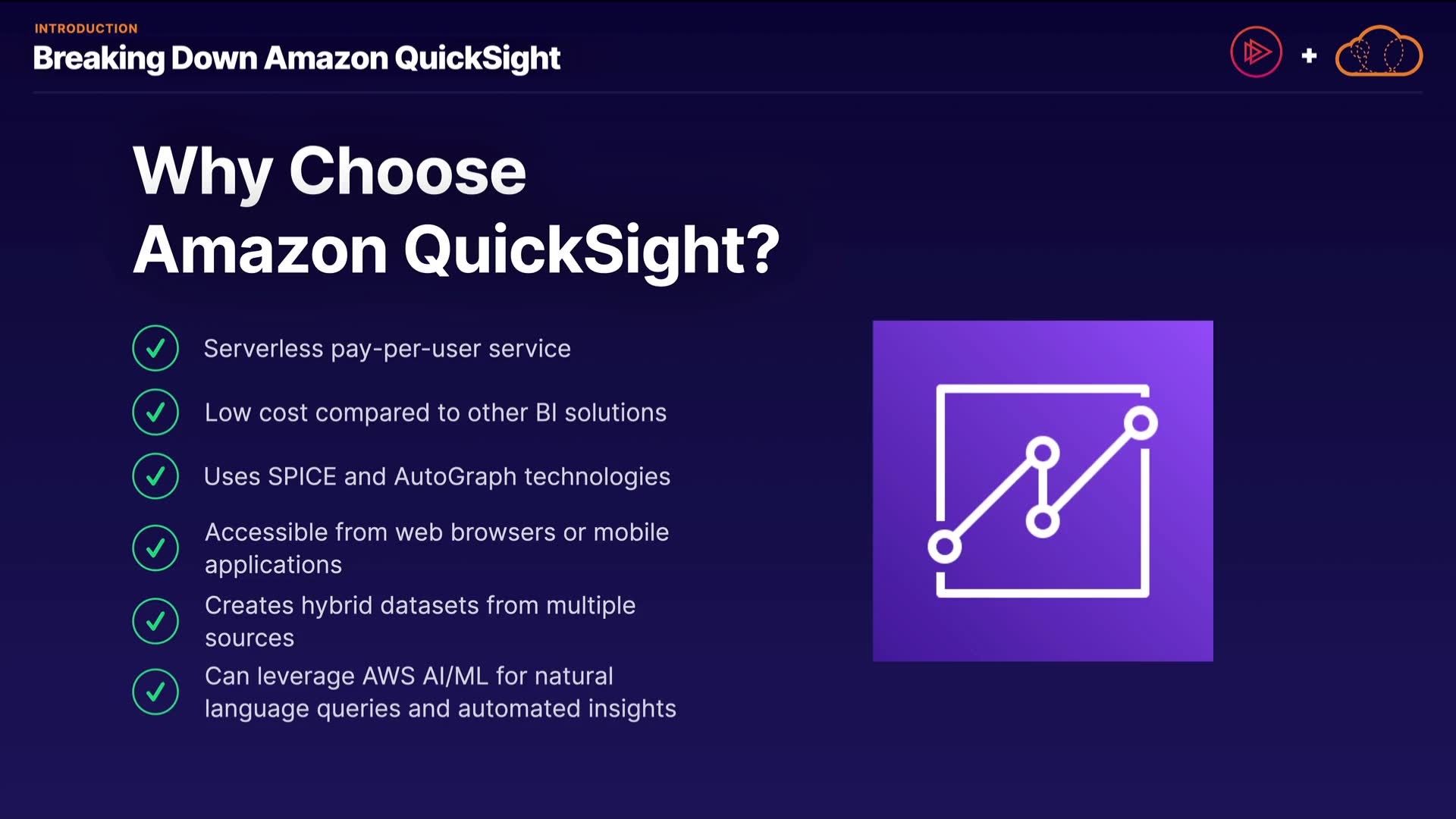 INTRODUCTION
Breaking Down Amazon QuickSight

+

Why Choose Amazon QuickSight?

Serverless pay-per-user service

Low cost compared to other BI solutions

Uses SPICE and AutoGraph technologies

Accessible from web browsers or mobile applications

Creates hybrid datasets from multiple sources

Can leverage AWS AI/ML for natural language queries and automated insights